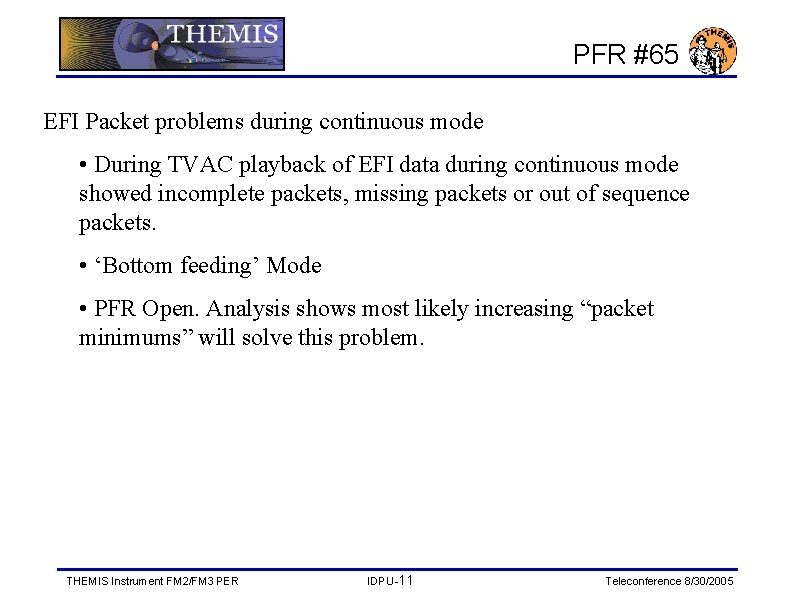 THEMIS

PFR #65

THEMIS

EFI Packet problems during continuous mode

• During TVAC playback of EFI data during continuous mode showed incomplete packets, missing packets or out of sequence packets.

• ‘Bottom feeding’ Mode

• PFR Open. Analysis shows most likely increasing “packet minimums” will solve this problem.

THEMIS Instrument FM2/FM3 PER

IDPU-11

Teleconference 8/30/2005